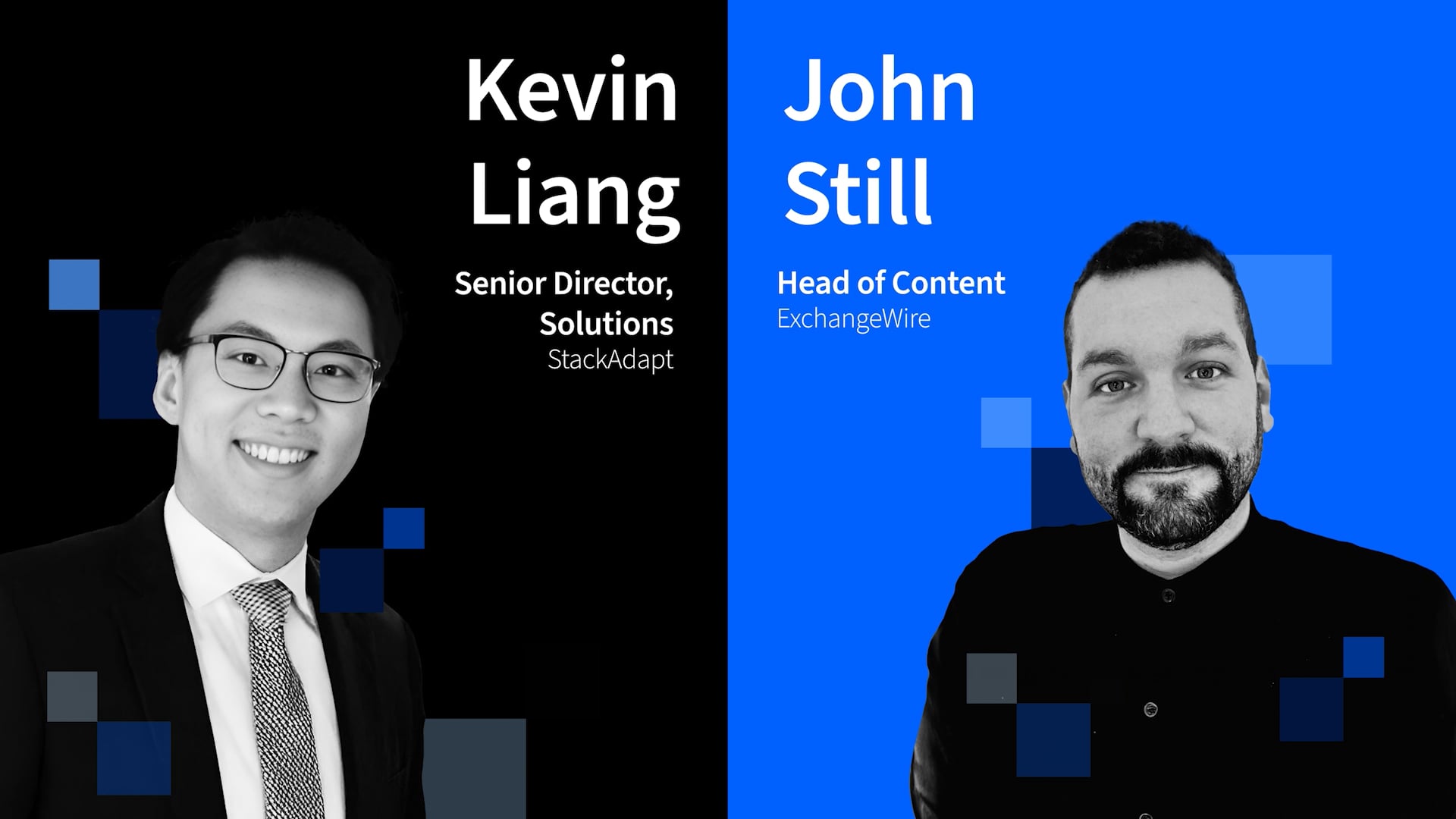 Kevin Liang

Senior Director, Solutions
StackAdapt

John Still

Head of Content
ExchangeWire